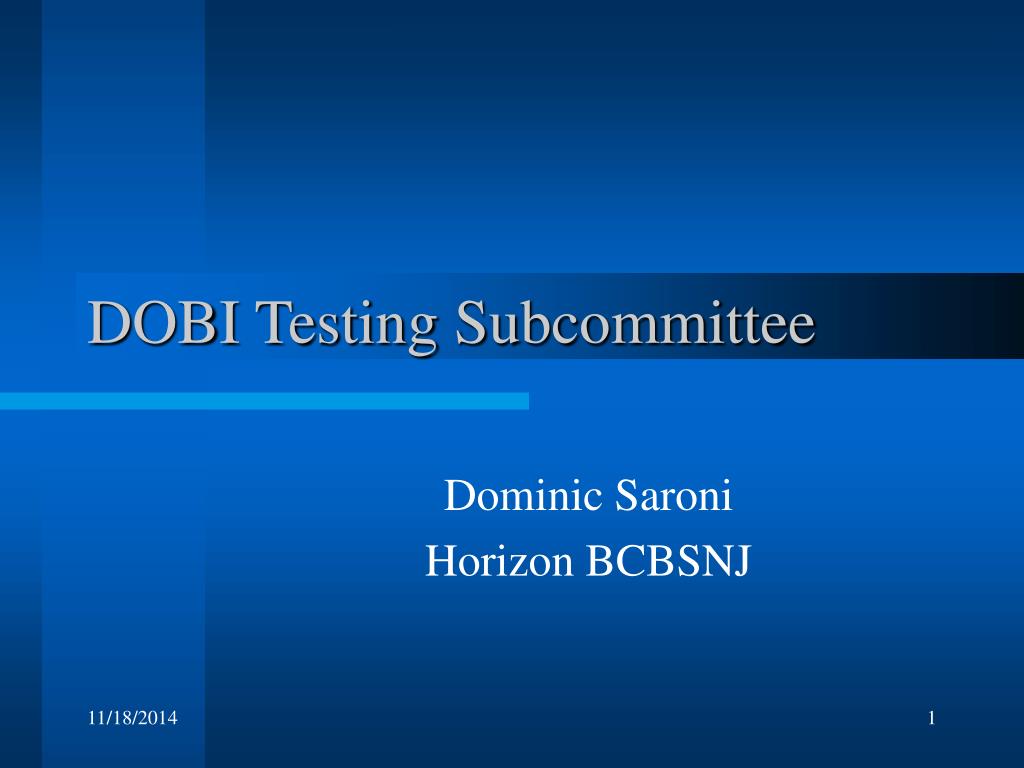 DOBI Testing Subcommittee

Dominic Saroni
Horizon BCBSNJ

11/18/2014

1